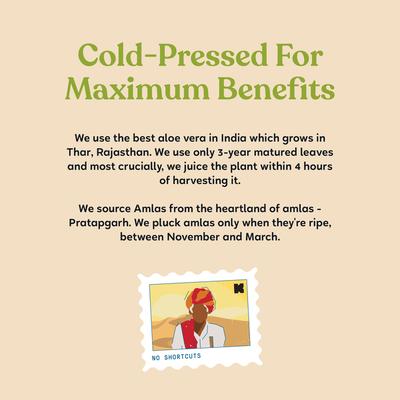 Cold-Pressed For Maximum Benefits

We use the best aloe vera in India which grows in Thar, Rajasthan. We use only 3-year matured leaves and most crucially, we juice the plant within 4 hours of harvesting it.

We source Amlas from the heartland of amlas - Pratapgarh. We pluck amlas only when they're ripe, between November and March.

K

NO SHORTCUTS